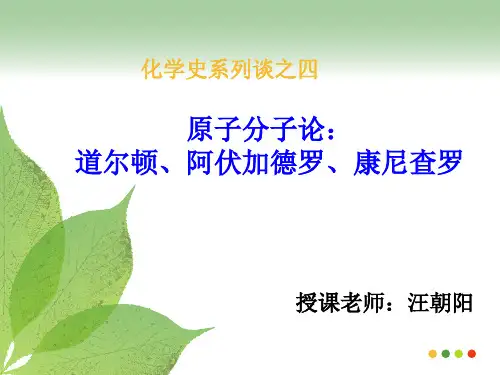 化学史系列谈之四

原子分子论：
道尔顿、阿伏加德罗、康尼查罗

授课老师：汪朝阳